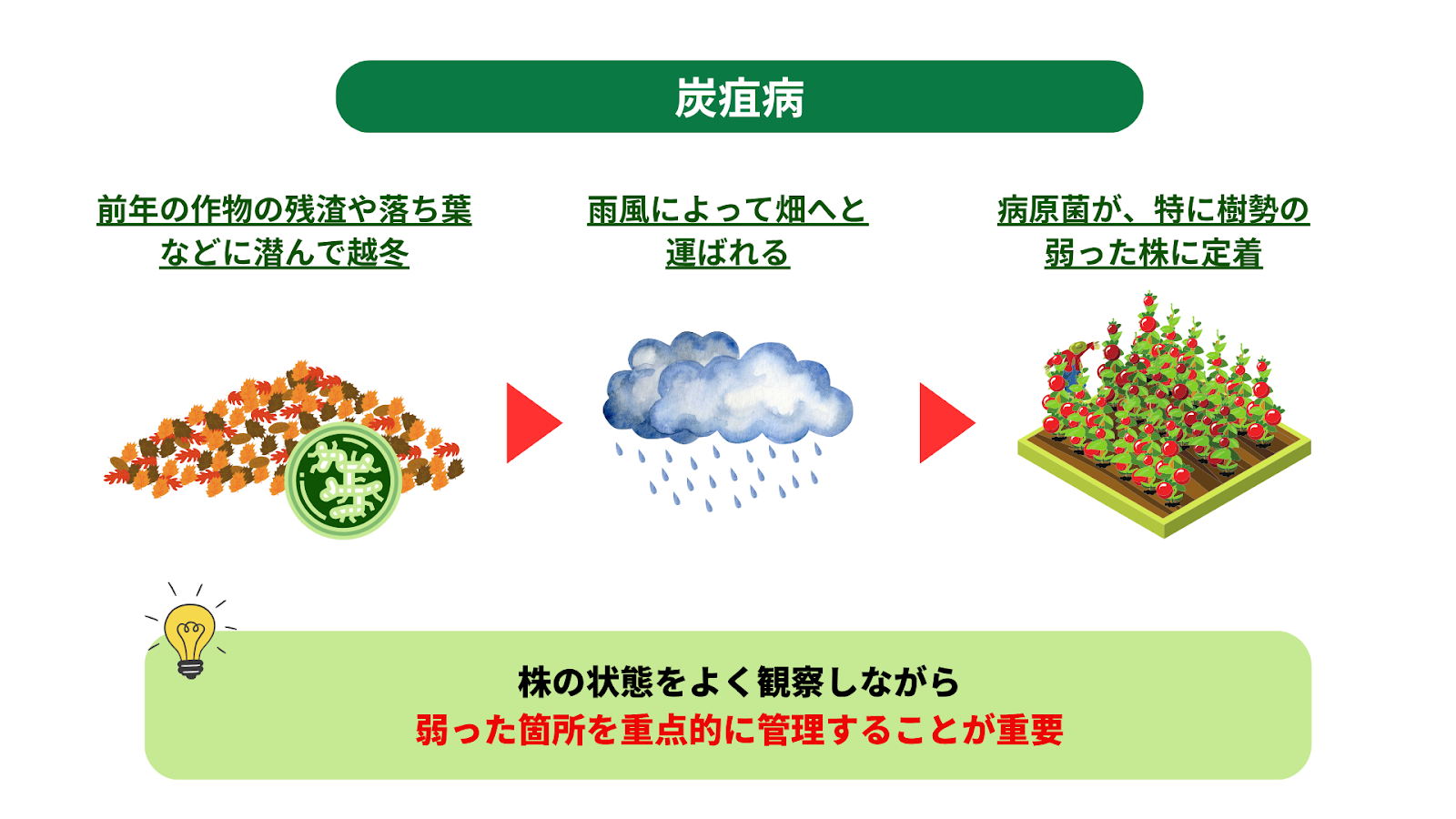 炭疽病

前年の作物の残渣や落ち葉などに潜んで越冬

雨風によって畑へと運ばれる

病原菌が、特に樹勢の弱った株に定着

株の状態をよく観察しながら
弱った箇所を重点的に管理することが重要